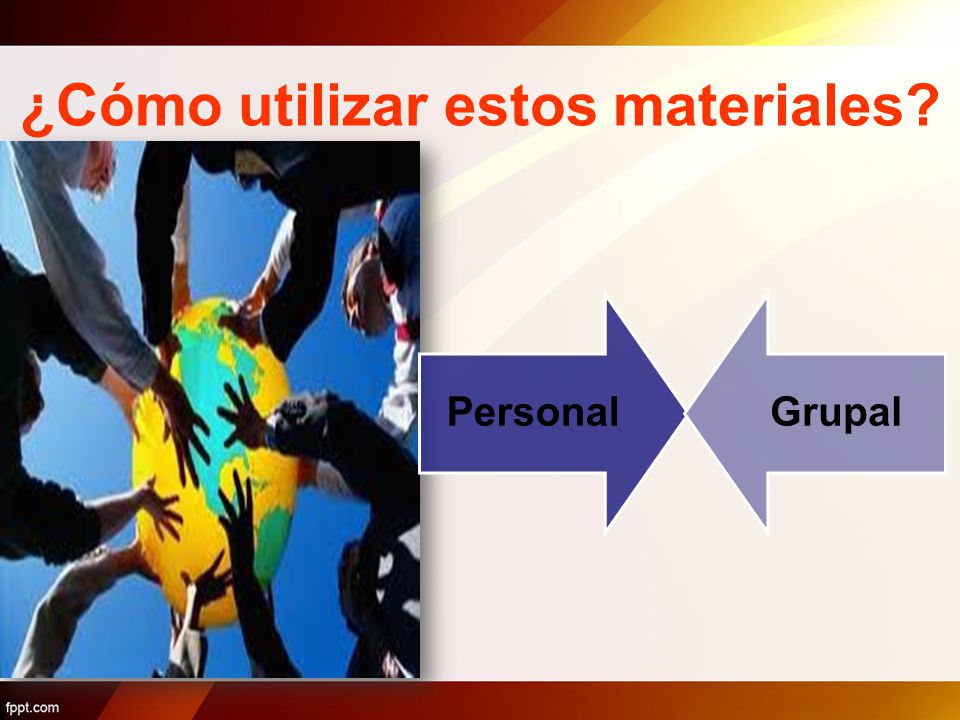 ¿Cómo utilizar estos materiales?

Personal

Grupal

fppt.com